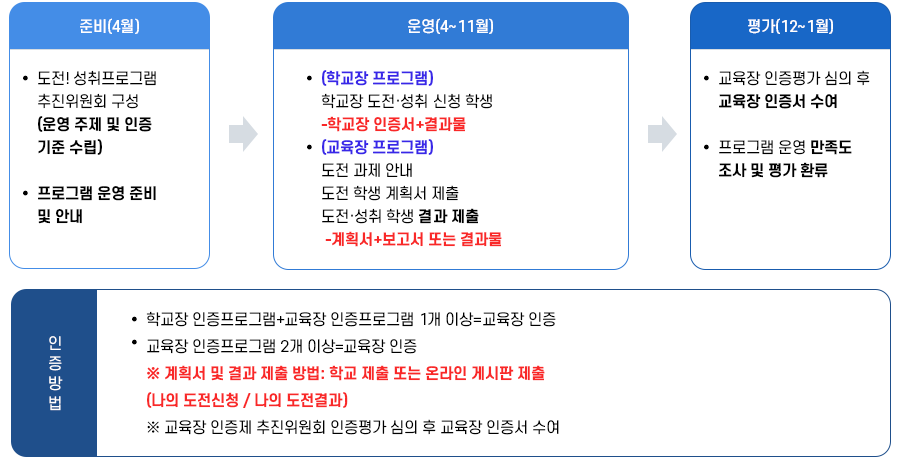 준비(4월)

• 도전! 성취프로그램 추진위원회 구성 (운영 주제 및 인증 기준 수립)

• 프로그램 운영 준비 및 안내

운영(4~11월)

• (학교장 프로그램)
학교장 도전·성취 신청 학생
-학교장 인증서+결과물

• (교육장 프로그램)
도전 과제 안내
도전 학생 계획서 제출
도전·성취 학생 결과 제출
-계획서+보고서 또는 결과물

평가(12~1월)

• 교육장 인증평가 심의 후 교육장 인증서 수여

• 프로그램 운영 만족도 조사 및 평가 환류

인증방법

• 학교장 인증프로그램+교육장 인증프로그램 1개 이상=교육장 인증
• 교육장 인증프로그램 2개 이상=교육장 인증
※ 계획서 및 결과 제출 방법: 학교 제출 또는 온라인 게시판 제출
(나의 도전신청 / 나의 도전결과)
※ 교육장 인증제 추진위원회 인증평가 심의 후 교육장 인증서 수여